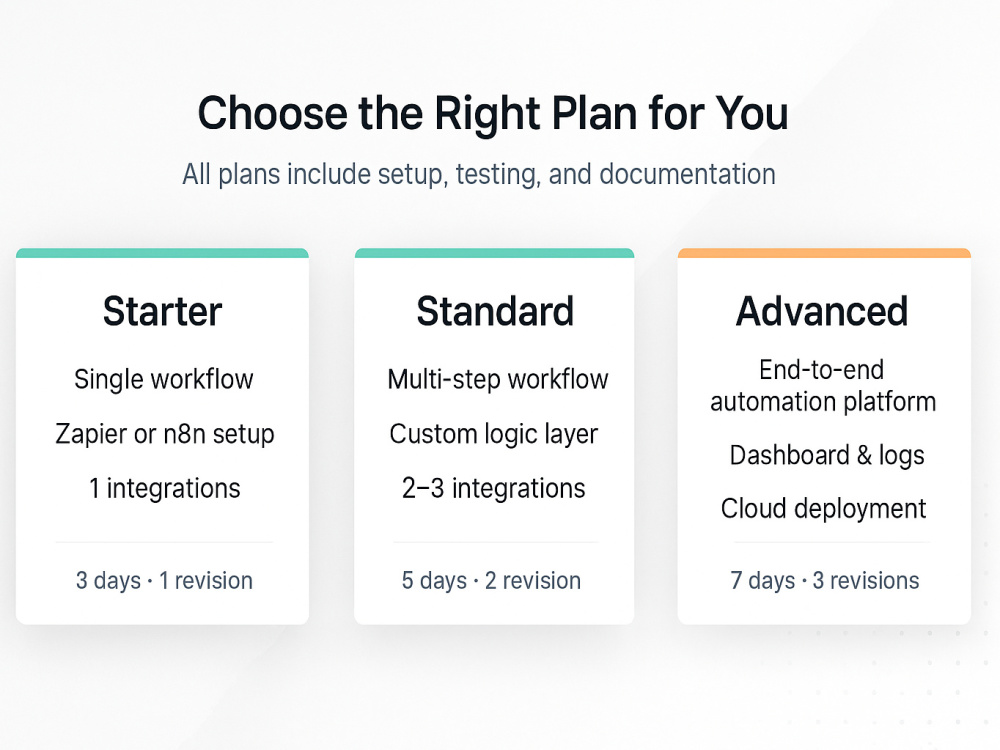 Choose the Right Plan for You

All plans include setup, testing, and documentation

Starter

Single workflow

Zapier or n8n setup

1 integrations

3 days · 1 revision

Standard

Multi-step workflow

Custom logic layer

2–3 integrations

5 days · 2 revision

Advanced

End-to-end automation platform

Dashboard & logs

Cloud deployment

7 days · 3 revisions